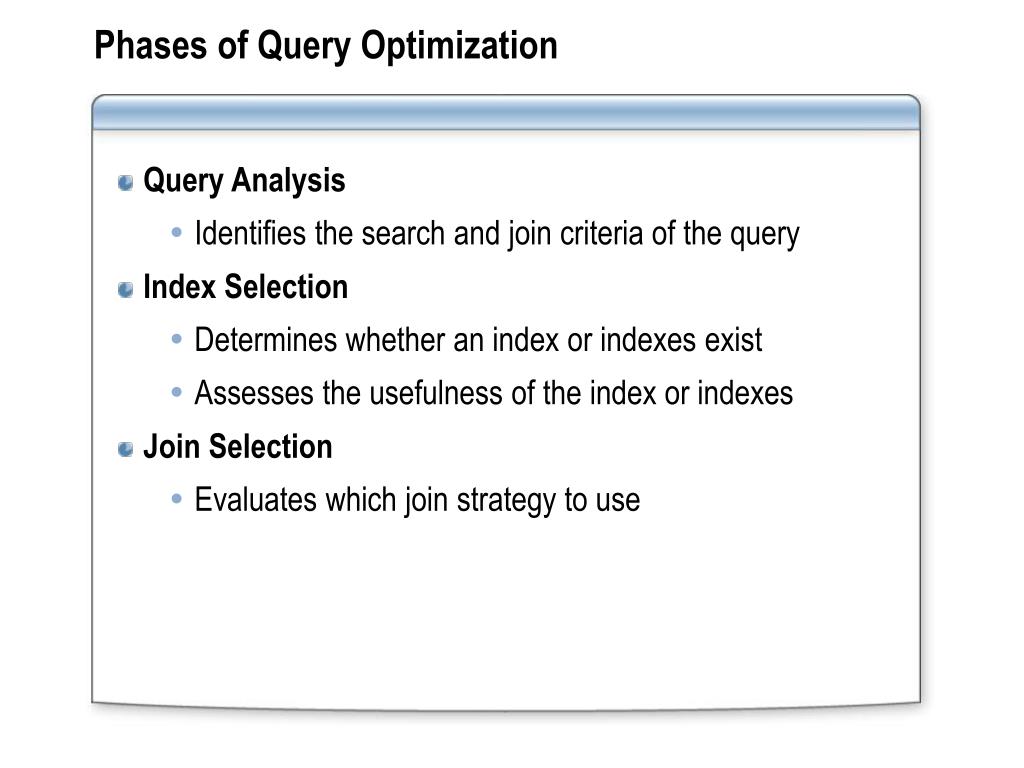 Phases of Query Optimization

Query Analysis

Identifies the search and join criteria of the query

Index Selection

Determines whether an index or indexes exist

Assesses the usefulness of the index or indexes

Join Selection

Evaluates which join strategy to use